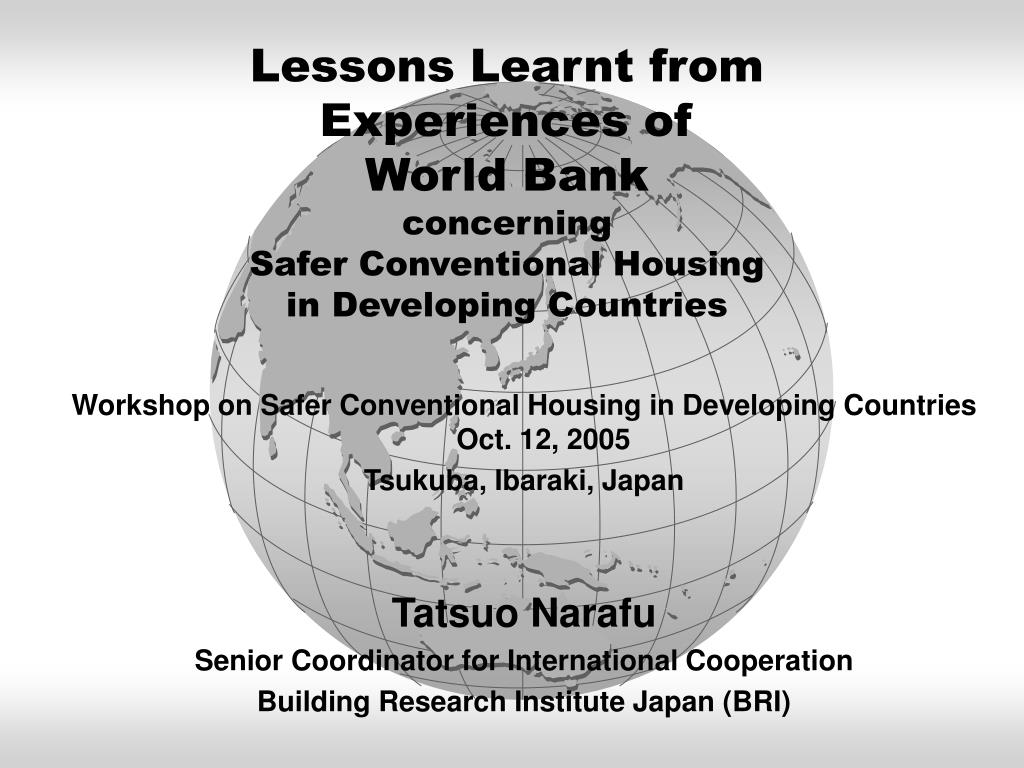 Lessons Learnt from Experiences of World Bank
concerning
Safer Conventional Housing in Developing Countries

Workshop on Safer Conventional Housing in Developing Countries
Oct. 12, 2005
Tsukuba, Ibaraki, Japan

Tatsuo Narafu
Senior Coordinator for International Cooperation
Building Research Institute Japan (BRI)